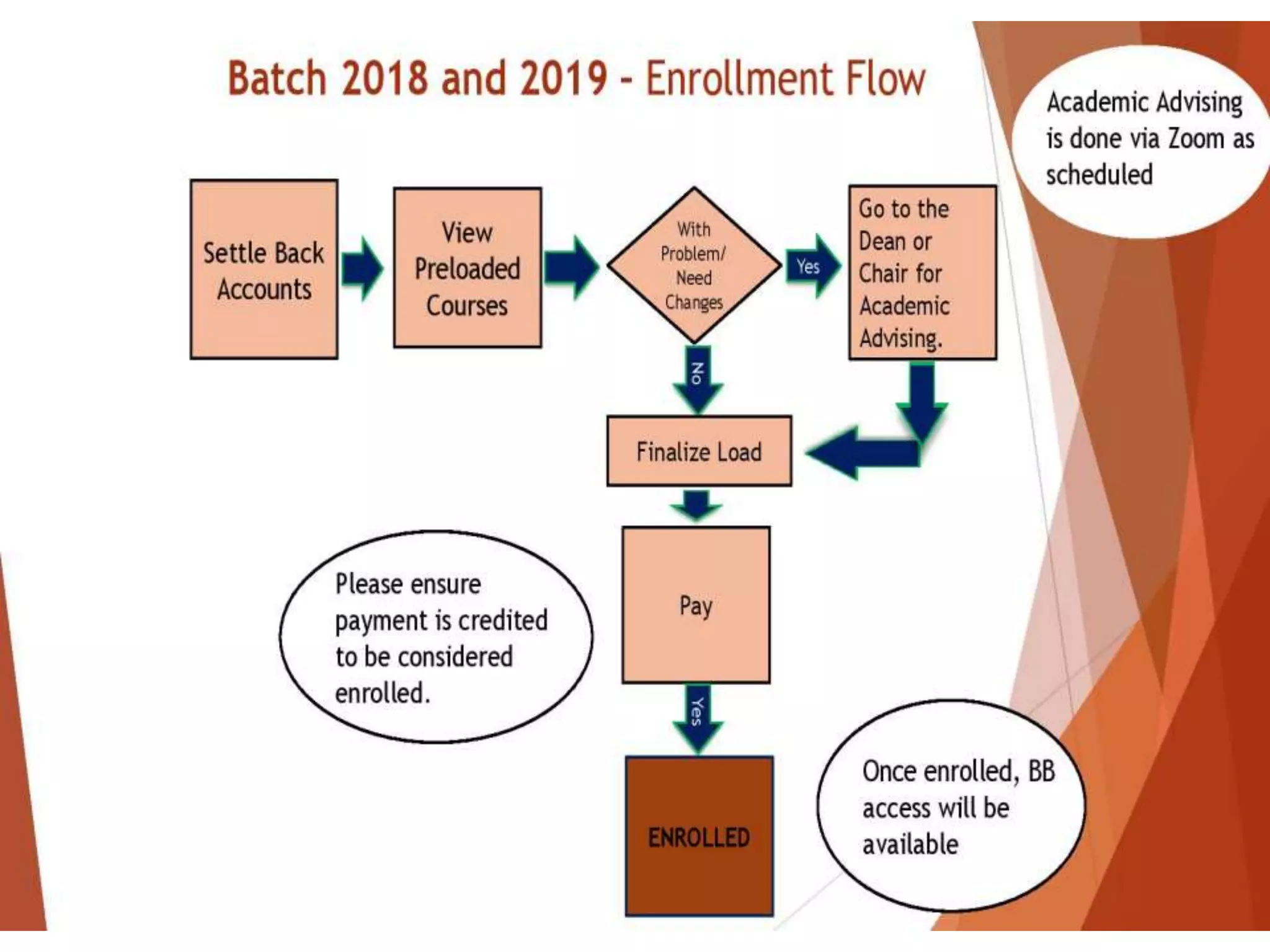 Batch 2018 and 2019 - Enrollment Flow

Academic Advising is done via Zoom as scheduled

Settle Back Accounts

View Preloaded Courses

With Problem/ Need Changes

Yes

Go to the Dean or Chair for Academic Advising.

No

Finalize Load

Pay

Please ensure payment is credited to be considered enrolled.

Yes

ENROLLED

Once enrolled, BB access will be available